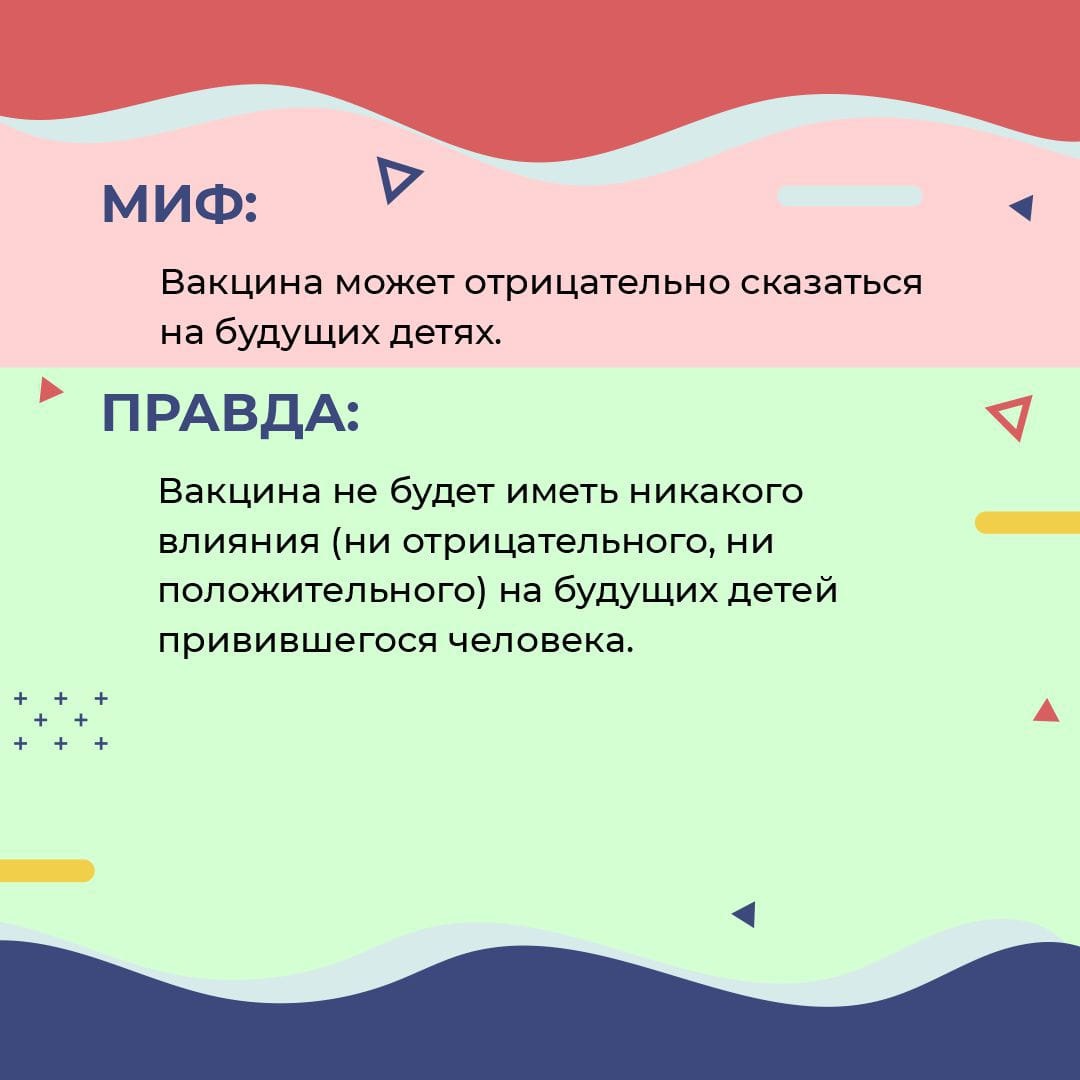 МИФ:

Вакцина может отрицательно сказаться на будущих детях.

ПРАВДА:

Вакцина не будет иметь никакого влияния (ни отрицательного, ни положительного) на будущих детей привившегося человека.